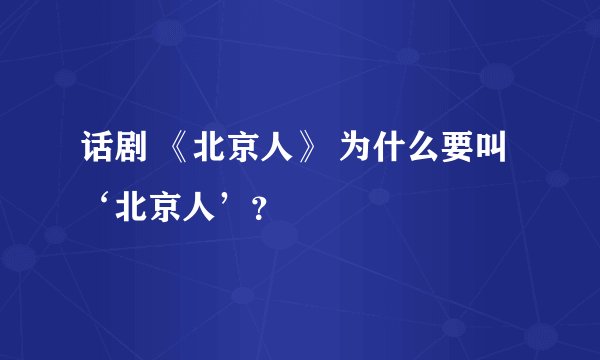 话剧 《北京人》 为什么要叫‘北京人’？